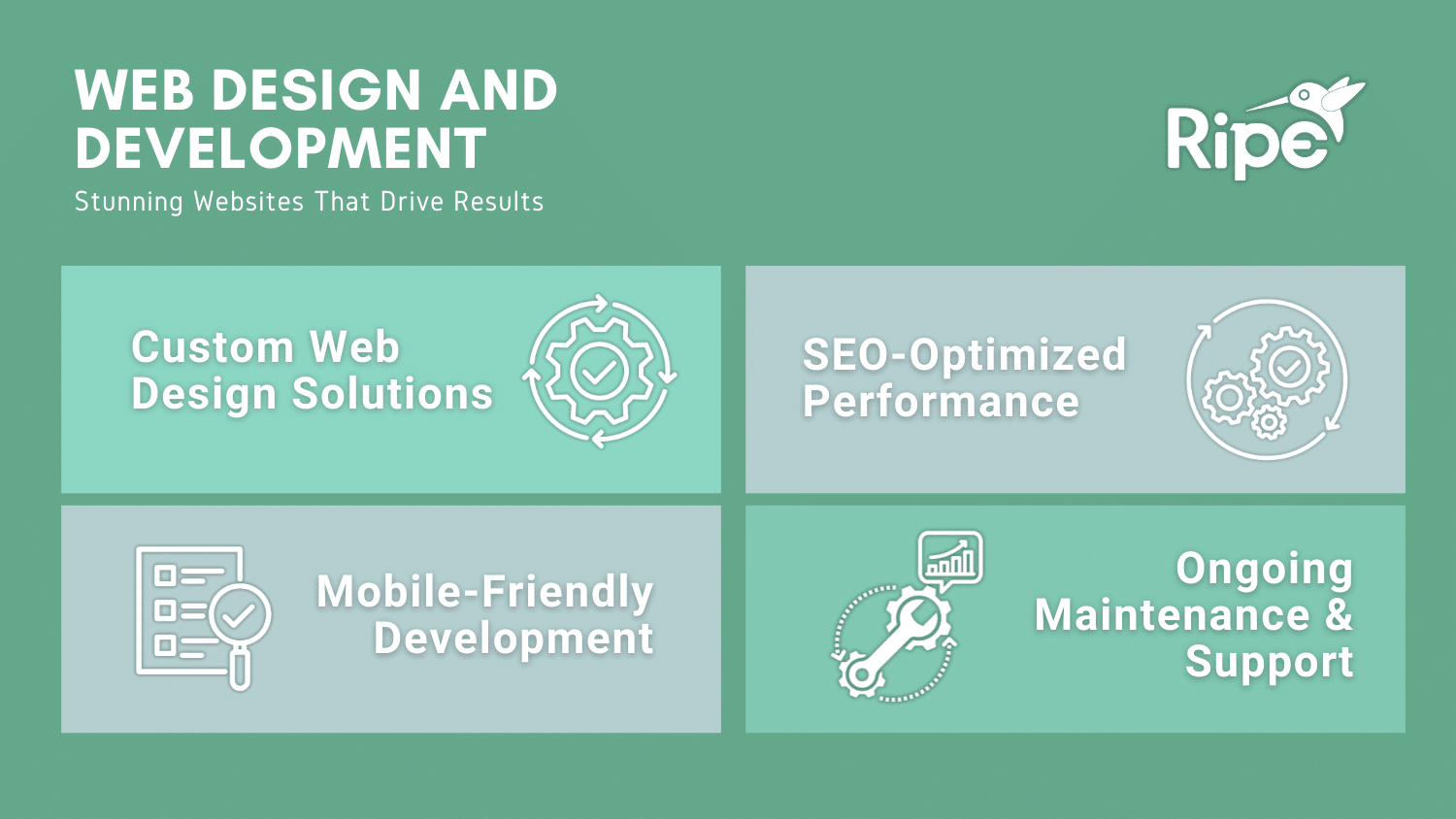 WEB DESIGN AND DEVELOPMENT
Stunning Websites That Drive Results

Ripe

Custom Web Design Solutions

SEO-Optimized Performance

Mobile-Friendly Development

Ongoing Maintenance & Support